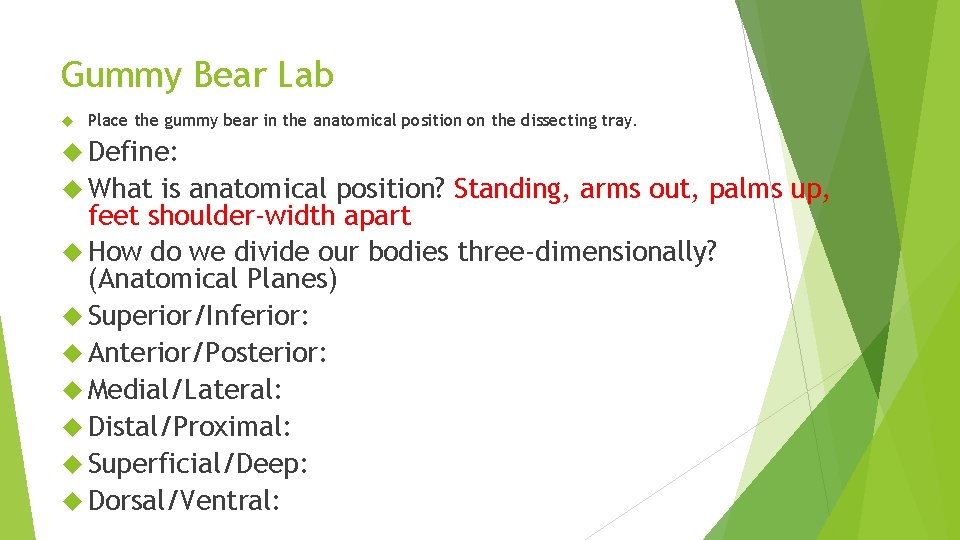 Gummy Bear Lab

Place the gummy bear in the anatomical position on the dissecting tray.

Define:

What is anatomical position? Standing, arms out, palms up, feet shoulder-width apart

How do we divide our bodies three-dimensionally? (Anatomical Planes)

Superior/Inferior:

Anterior/Posterior:

Medial/Lateral:

Distal/Proximal:

Superficial/Deep:

Dorsal/Ventral: